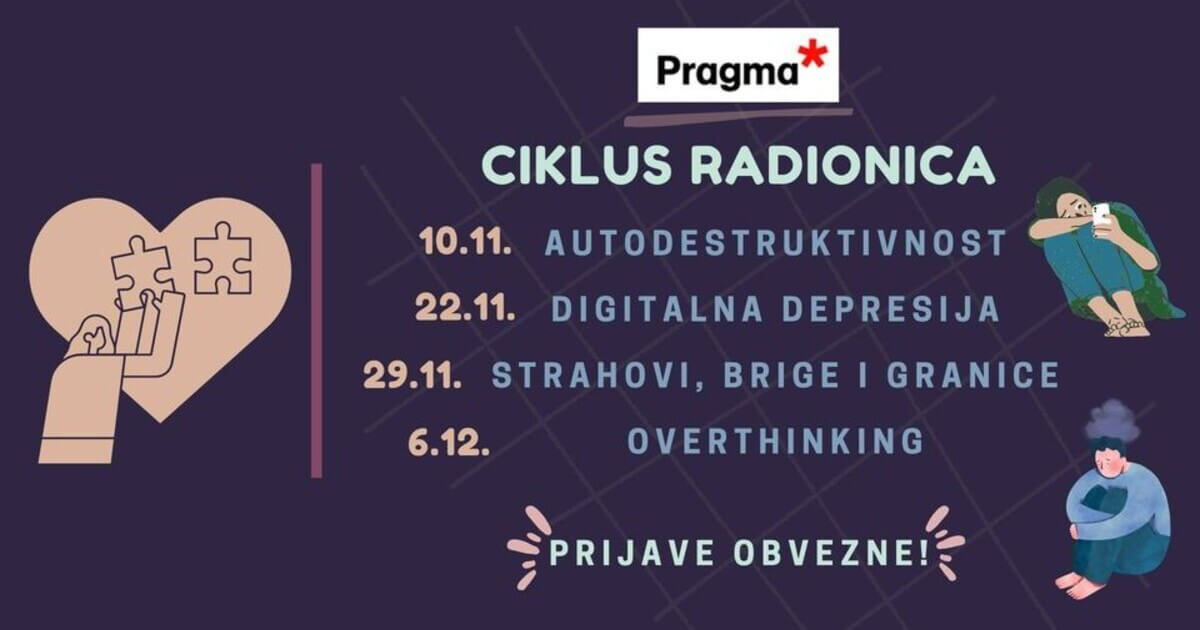 Pragma*

CIKLUS RADIONICA

10.11. AUTODESTRUKTIVNOST

22.11. DIGITALNA DEPRESIJA

29.11. STRAHOVI, BRIGE I GRANICE

6.12. OVERTHINKING

PRIJAVE OBVEZNE!